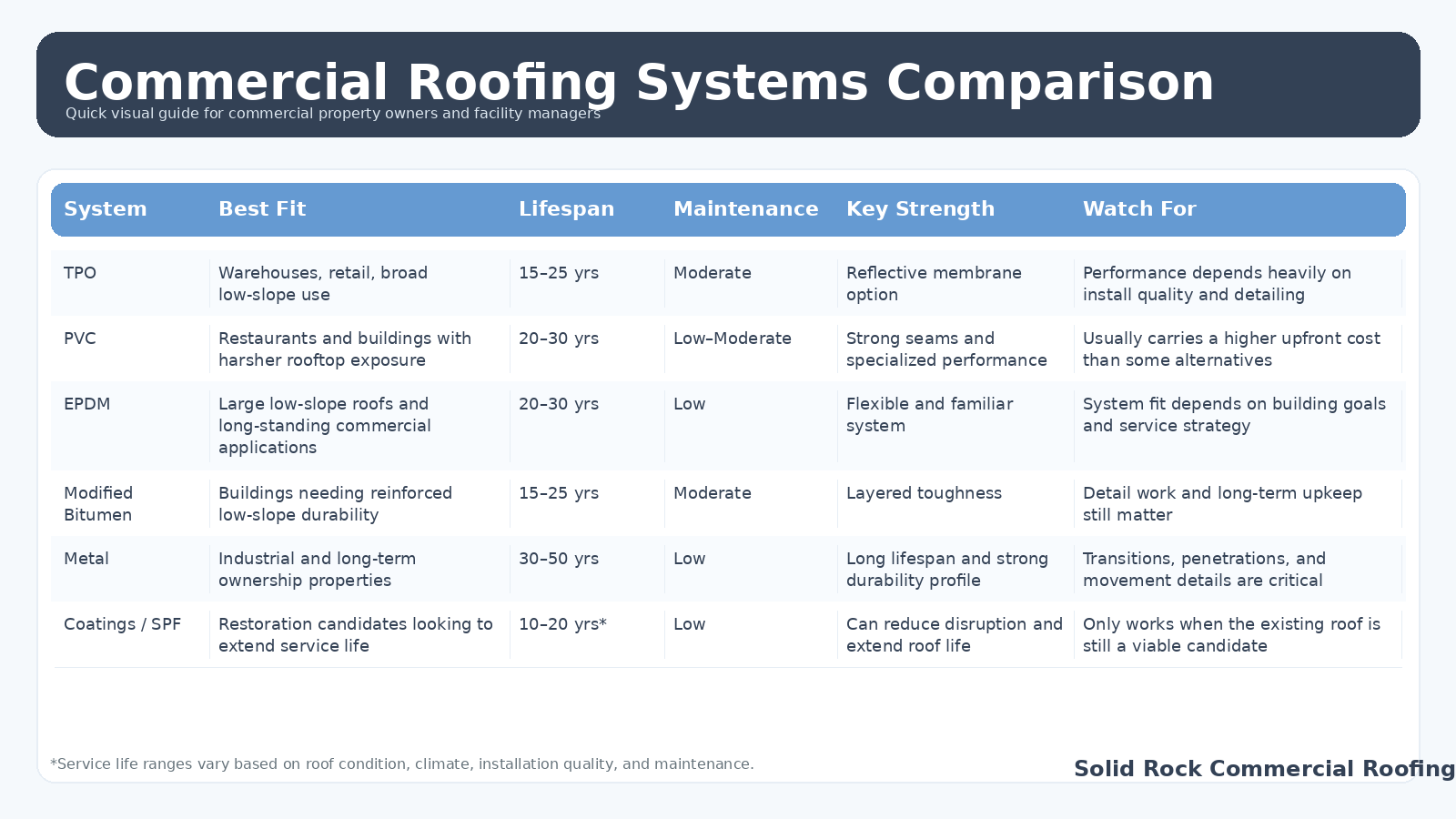 Commercial Roofing Systems Comparison

Quick visual guide for commercial property owners and facility managers

| System | Best Fit | Lifespan | Maintenance | Key Strength | Watch For |
|---|---|---|---|---|---|
| TPO | Warehouses, retail, broad low-slope use | 15–25 yrs | Moderate | Reflective membrane option | Performance depends heavily on install quality and detailing |
| PVC | Restaurants and buildings with harsher rooftop exposure | 20–30 yrs | Low–Moderate | Strong seams and specialized performance | Usually carries a higher upfront cost than some alternatives |
| EPDM | Large low-slope roofs and long-standing commercial applications | 20–30 yrs | Low | Flexible and familiar system | System fit depends on building goals and service strategy |
| Modified Bitumen | Buildings needing reinforced low-slope durability | 15–25 yrs | Moderate | Layered toughness | Detail work and long-term upkeep still matter |
| Metal | Industrial and long-term ownership properties | 30–50 yrs | Low | Long lifespan and strong durability profile | Transitions, penetrations, and movement details are critical |
| Coatings / SPF | Restoration candidates looking to extend service life | 10–20 yrs* | Low | Can reduce disruption and extend roof life | Only works when the existing roof is still a viable candidate |

*Service life ranges vary based on roof condition, climate, installation quality, and maintenance.

Solid Rock Commercial Roofing